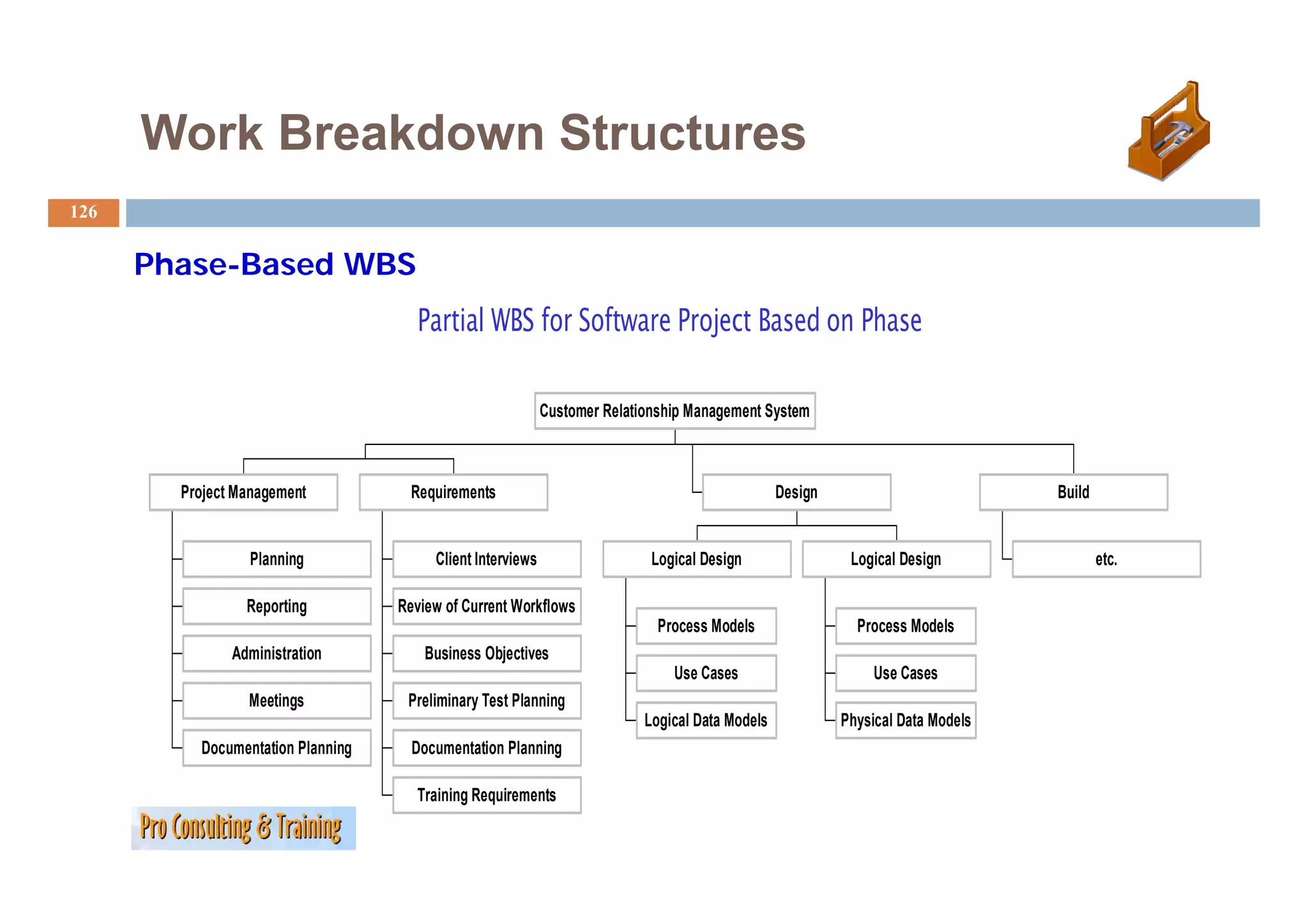 Work Breakdown Structures

126

Phase-Based WBS

Partial WBS for Software Project Based on Phase

Customer Relationship Management System

Project Management

Planning

Reporting

Administration

Meetings

Documentation Planning

Requirements

Client Interviews

Review of Current Workflows

Business Objectives

Preliminary Test Planning

Documentation Planning

Training Requirements

Design

Logical Design

Process Models

Use Cases

Logical Data Models

Logical Design

Process Models

Use Cases

Physical Data Models

Build

etc.

Pro Consulting & Training